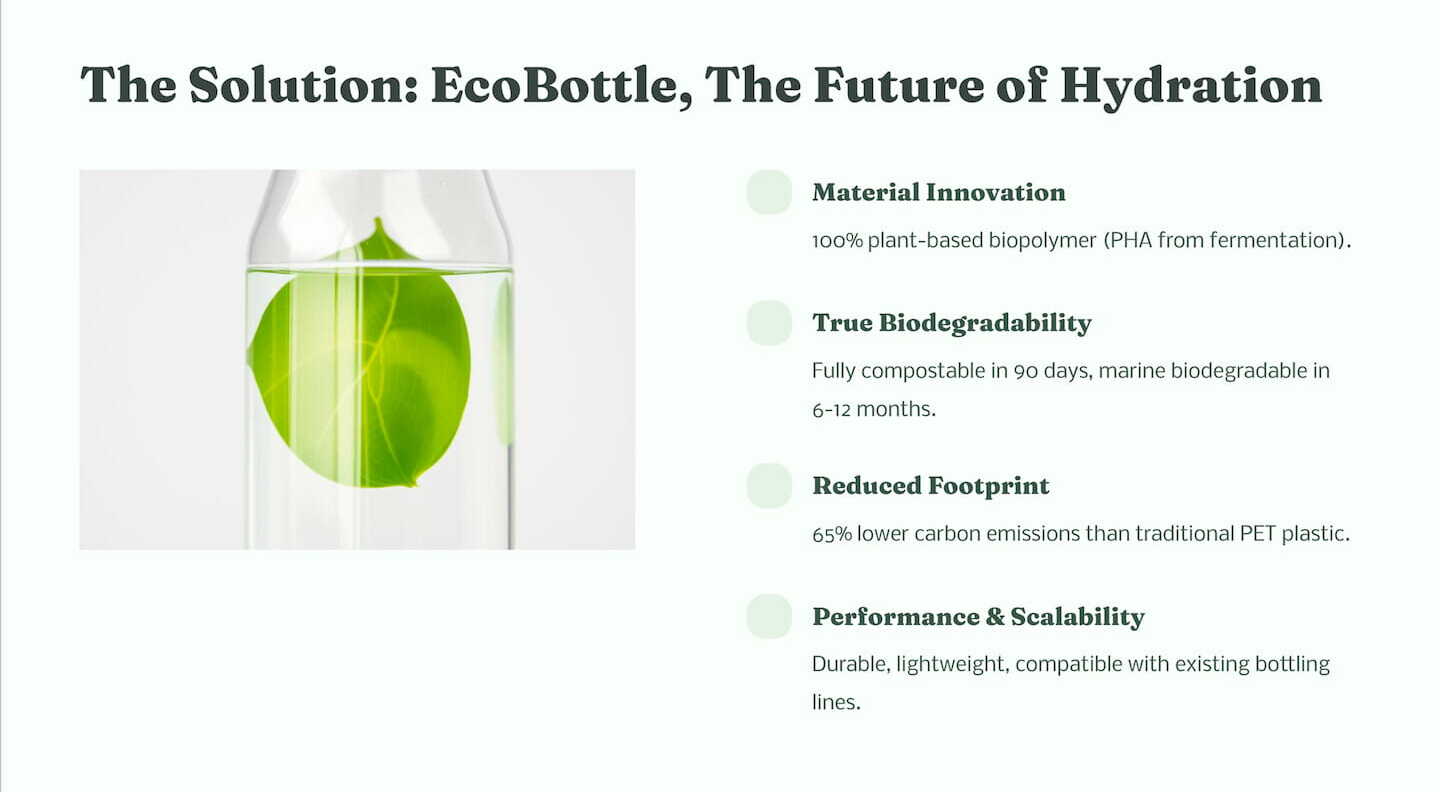 The Solution: EcoBottle, The Future of Hydration

Material Innovation

100% plant-based biopolymer (PHA from fermentation).

True Biodegradability

Fully compostable in 90 days, marine biodegradable in 6-12 months.

Reduced Footprint

65% lower carbon emissions than traditional PET plastic.

Performance & Scalability

Durable, lightweight, compatible with existing bottling lines.